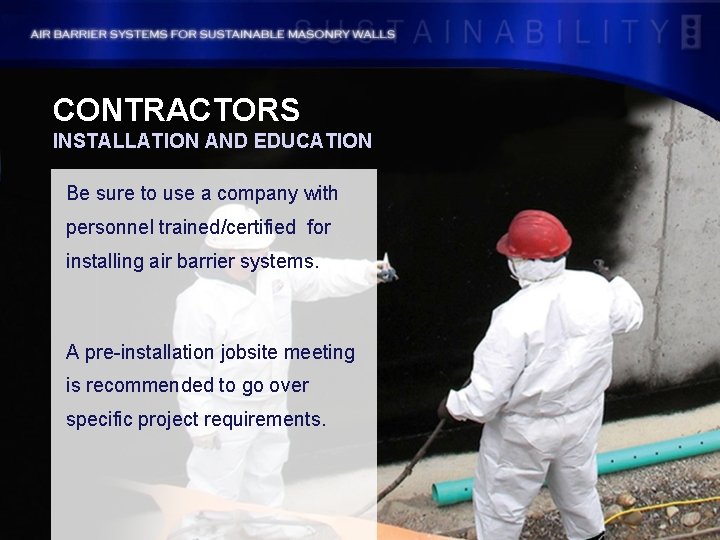 AIR BARRIER SYSTEMS FOR SUSTAINABLE MASONRY WALLS SUSTAINABILITY

CONTRACTORS
INSTALLATION AND EDUCATION

Be sure to use a company with personnel trained/certified for installing air barrier systems.

A pre-installation jobsite meeting is recommended to go over specific project requirements.